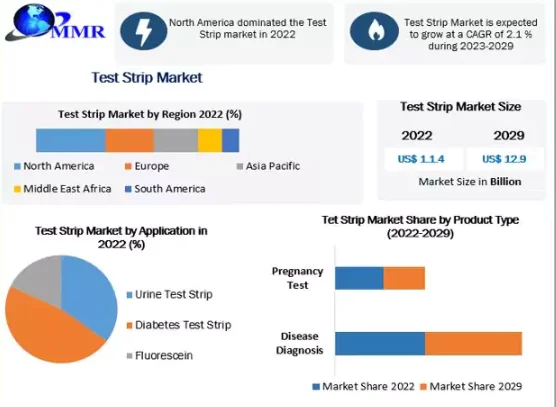 MMR

North America dominated the Test Strip market in 2022

Test Strip Market is expected to grow at a CAGR of 2.1 % during 2023-2029

Test Strip Market

Test Strip Market by Region 2022 (%)

North America
Europe
Asia Pacific
Middle East Africa
South America

Test Strip Market Size

| 2022 | 2029 |
|---|---|
| US$ 1.1.4 | US$ 12.9 |

Market Size in Billion

Test Strip Market by Application in 2022 (%)

Urine Test Strip
Diabetes Test Strip
Fluorescein

Tet Strip Market Share by Product Type (2022-2029)

Pregnancy Test

Disease Diagnosis

Market Share 2022
Market Share 2029